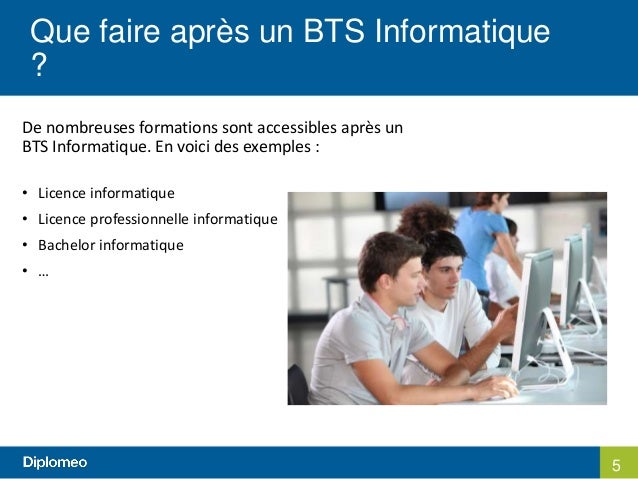 Que faire après un BTS Informatique ?

De nombreuses formations sont accessibles après un BTS Informatique. En voici des exemples :

• Licence informatique
• Licence professionnelle informatique
• Bachelor informatique
• …

Diplomeo

5